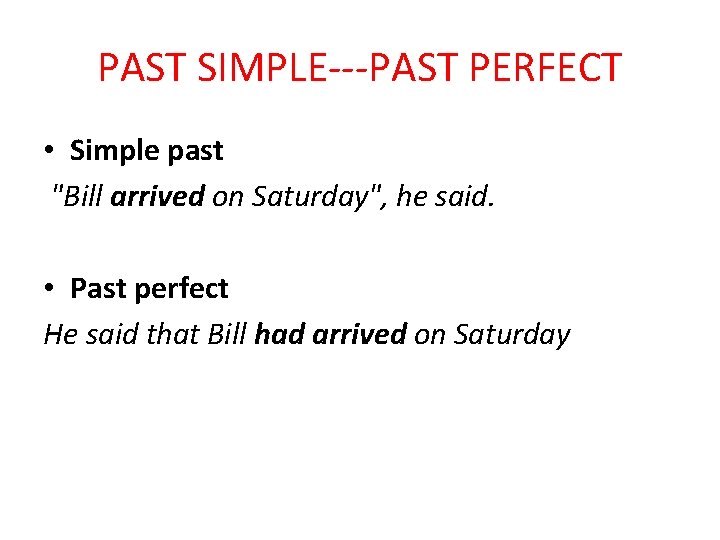 PAST SIMPLE---PAST PERFECT

• Simple past
"Bill arrived on Saturday", he said.

• Past perfect
He said that Bill had arrived on Saturday